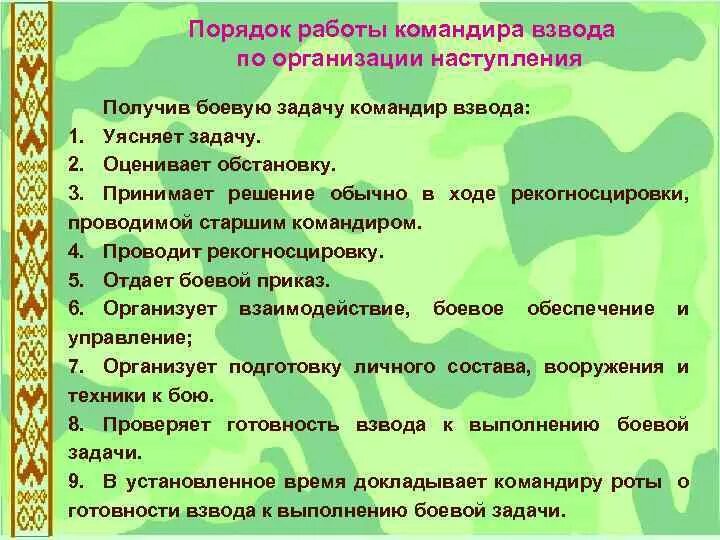 Порядок работы командира взвода по организации наступления

Получив боевую задачу командир взвода:

1. Уясняет задачу.
2. Оценивает обстановку.
3. Принимает решение обычно в ходе рекогносцировки, проводимой старшим командиром.
4. Проводит рекогносцировку.
5. Отдает боевой приказ.
6. Организует взаимодействие, боевое обеспечение и управление;
7. Организует подготовку личного состава, вооружения и техники к бою.
8. Проверяет готовность взвода к выполнению боевой задачи.
9. В установленное время докладывает командиру роты о готовности взвода к выполнению боевой задачи.